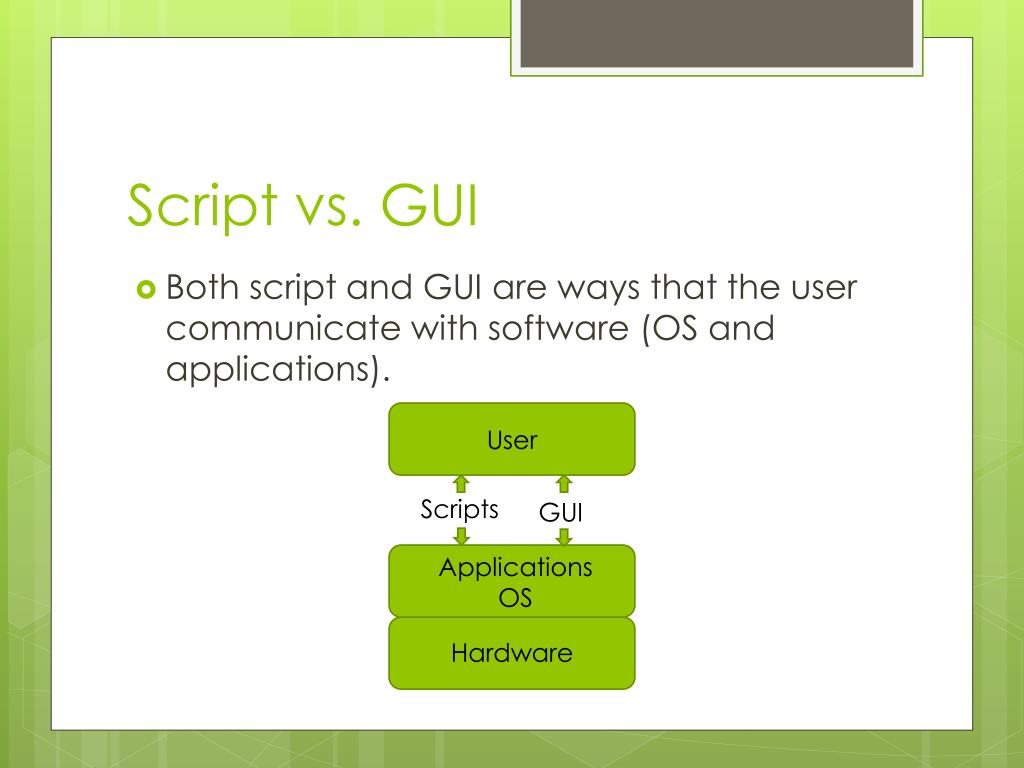 Script vs. GUI

Both script and GUI are ways that the user communicate with software (OS and applications).

User

Scripts

GUI

Applications
OS

Hardware